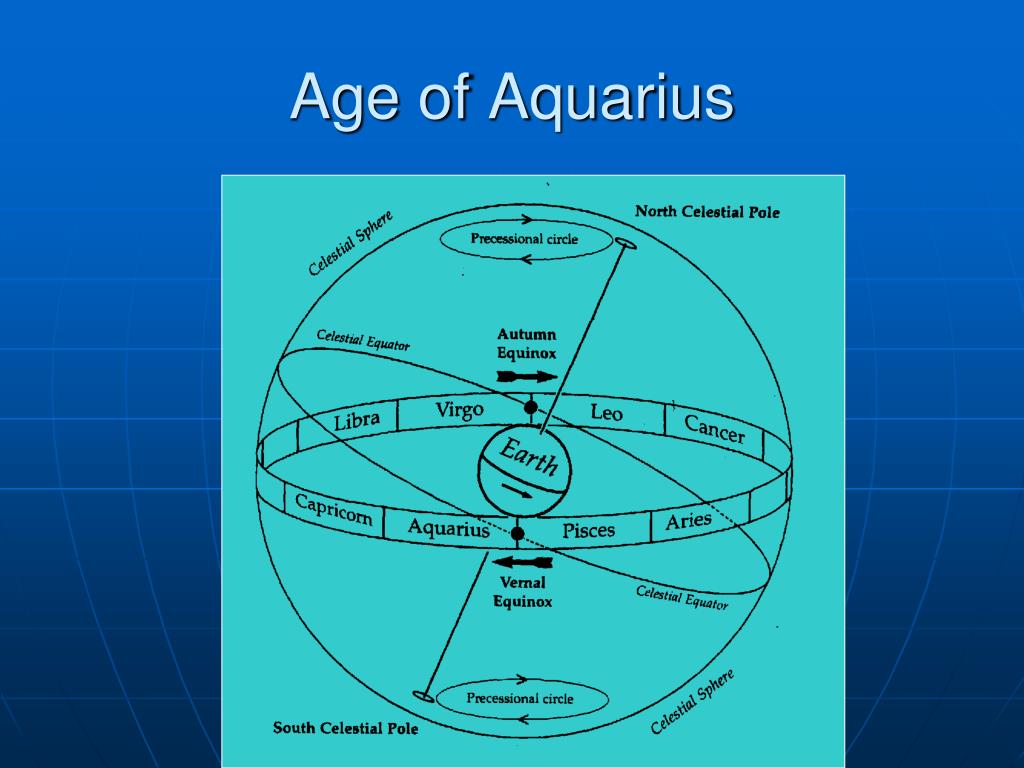 Age of Aquarius

Celestial Sphere

North Celestial Pole

Precessional circle

Celestial Equator

Autumn Equinox

Libra

Virgo

Leo

Cancer

Earth

Capricorn

Aquarius

Pisces

Aries

Vernal Equinox

Celestial Equator

Precessional circle

South Celestial Pole

Celestial Sphere